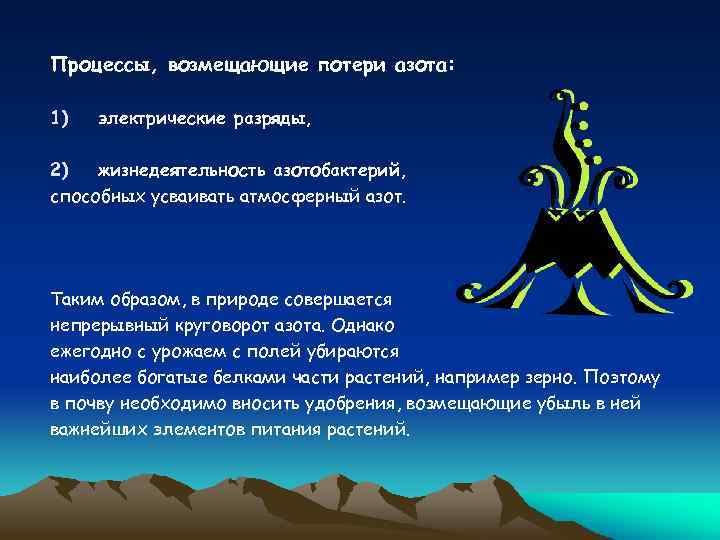 Процессы, возмещающие потери азота:

1) электрические разряды,

2) жизнедеятельность азотобактерий, способных усваивать атмосферный азот.

Таким образом, в природе совершается непрерывный круговорот азота. Однако ежегодно с урожаем с полей убираются наиболее богатые белками части растений, например зерно. Поэтому в почву необходимо вносить удобрения, возмещающие убыль в ней важнейших элементов питания растений.